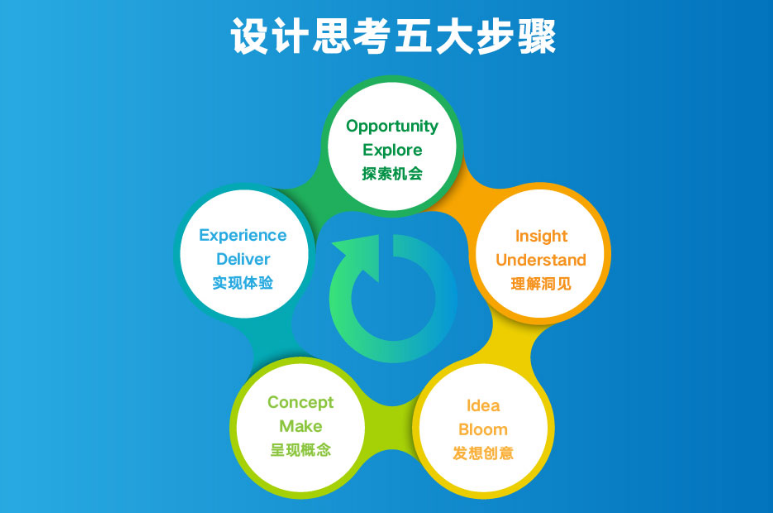 设计思考五大步骤

Opportunity
Explore
探索机会

Insight
Understand
理解洞见

Idea
Bloom
发想创意

Concept
Make
呈现概念

Experience
Deliver
实现体验